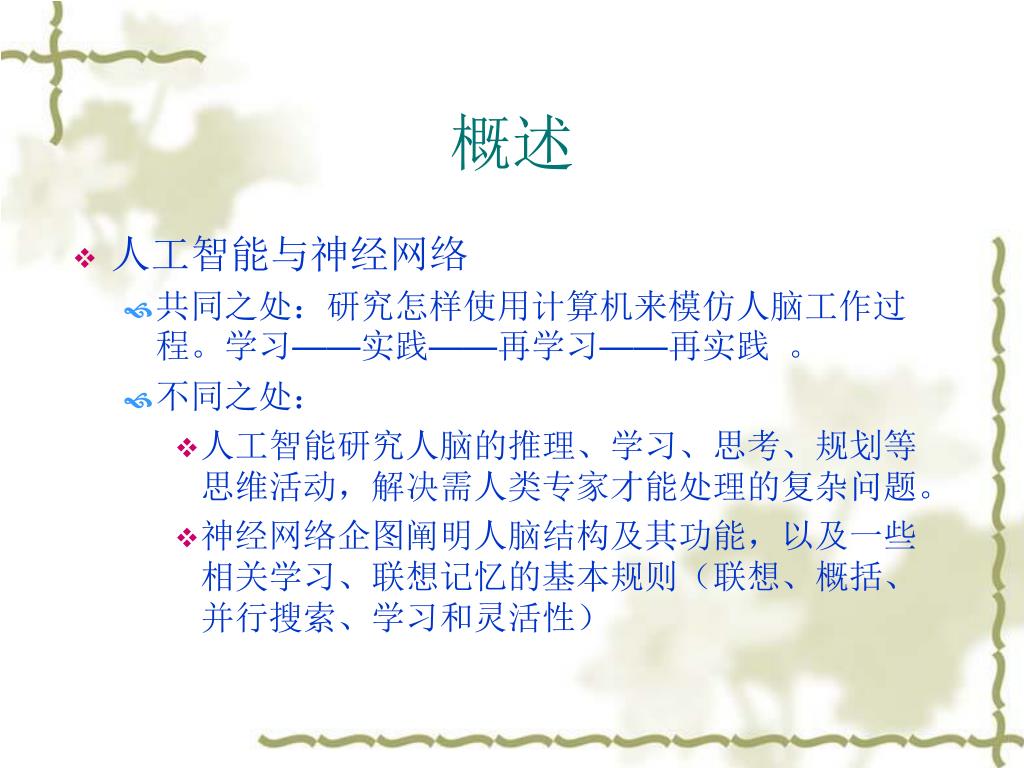 概述

人工智能与神经网络

共同之处：研究怎样使用计算机来模仿人脑工作过程。学习——实践——再学习——再实践 。

不同之处：

人工智能研究人脑的推理、学习、思考、规划等思维活动，解决需人类专家才能处理的复杂问题。

神经网络企图阐明人脑结构及其功能，以及一些相关学习、联想记忆的基本规则（联想、概括、并行搜索、学习和灵活性）